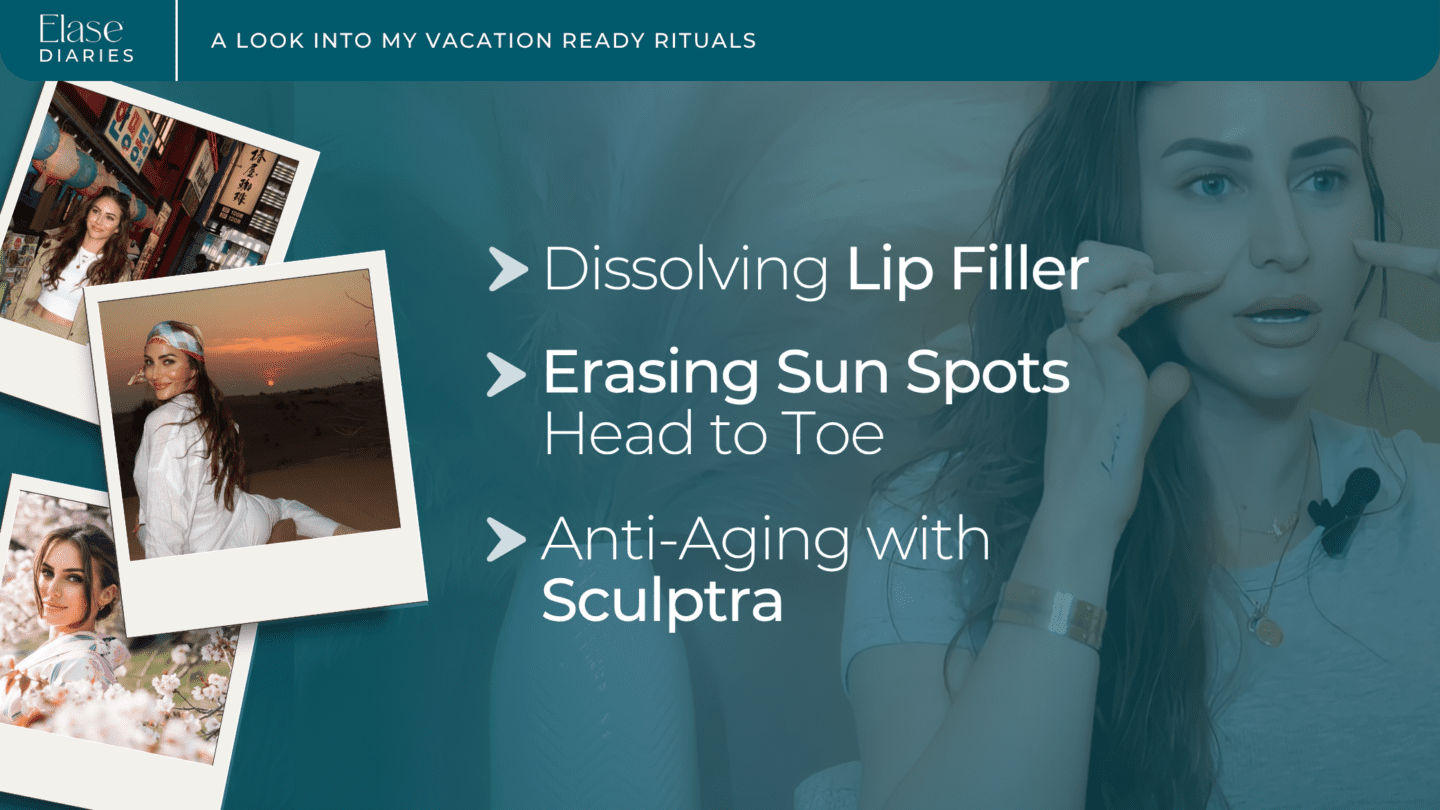 Elase
DIARIES

A LOOK INTO MY VACATION READY RITUALS

Dissolving Lip Filler

Erasing Sun Spots Head to Toe

Anti-Aging with Sculptra